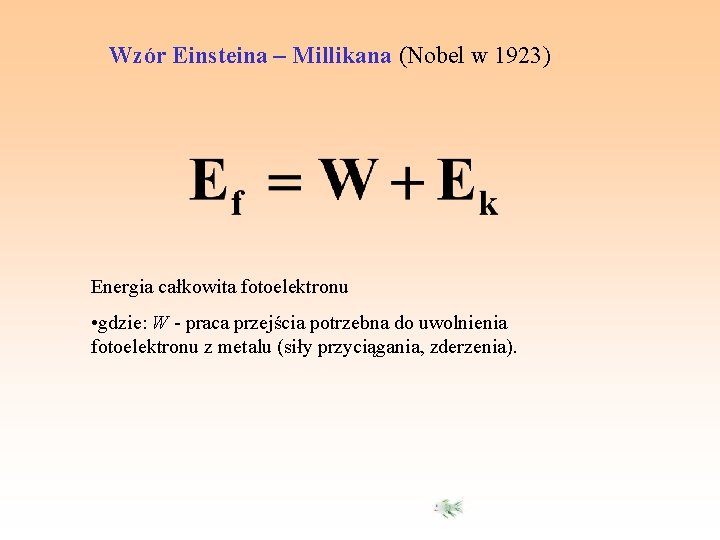 Wzór Einsteina – Millikana (Nobel w 1923)

$E_f = W + E_k$

Energia całkowita fotoelektronu

•gdzie: $W$ - praca przejścia potrzebna do uwolnienia fotoelektronu z metalu (siły przyciągania, zderzenia).